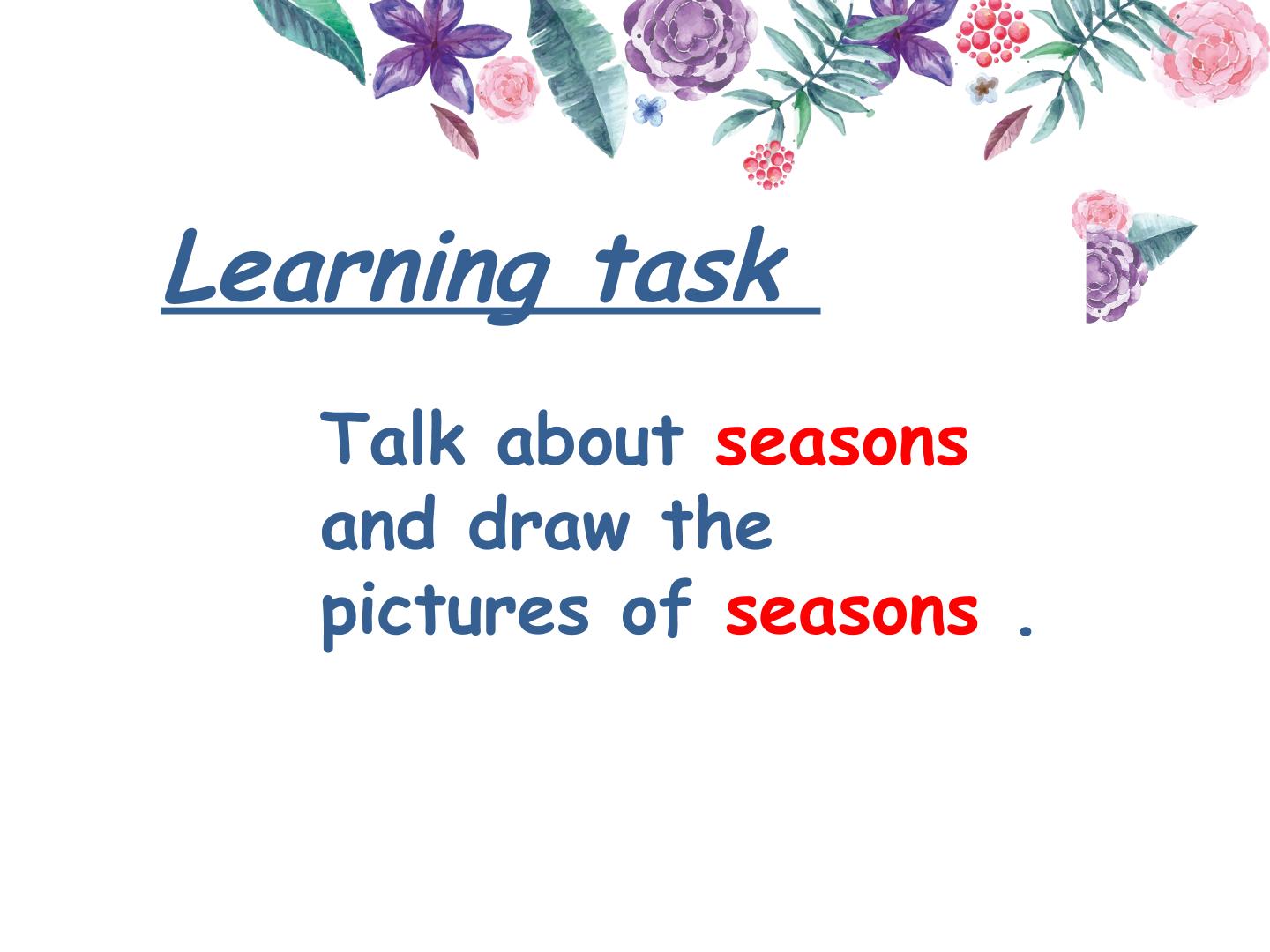 Learning task

Talk about seasons and draw the pictures of seasons .